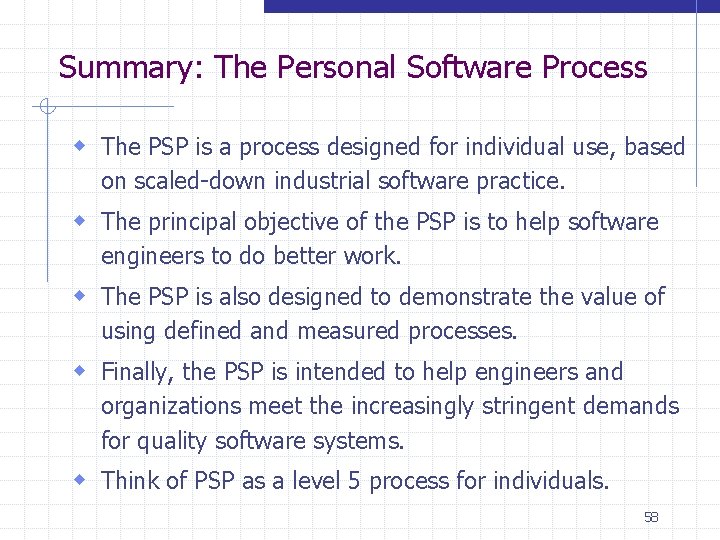 Summary: The Personal Software Process

- The PSP is a process designed for individual use, based on scaled-down industrial software practice.
- The principal objective of the PSP is to help software engineers to do better work.
- The PSP is also designed to demonstrate the value of using defined and measured processes.
- Finally, the PSP is intended to help engineers and organizations meet the increasingly stringent demands for quality software systems.
- Think of PSP as a level 5 process for individuals.

58